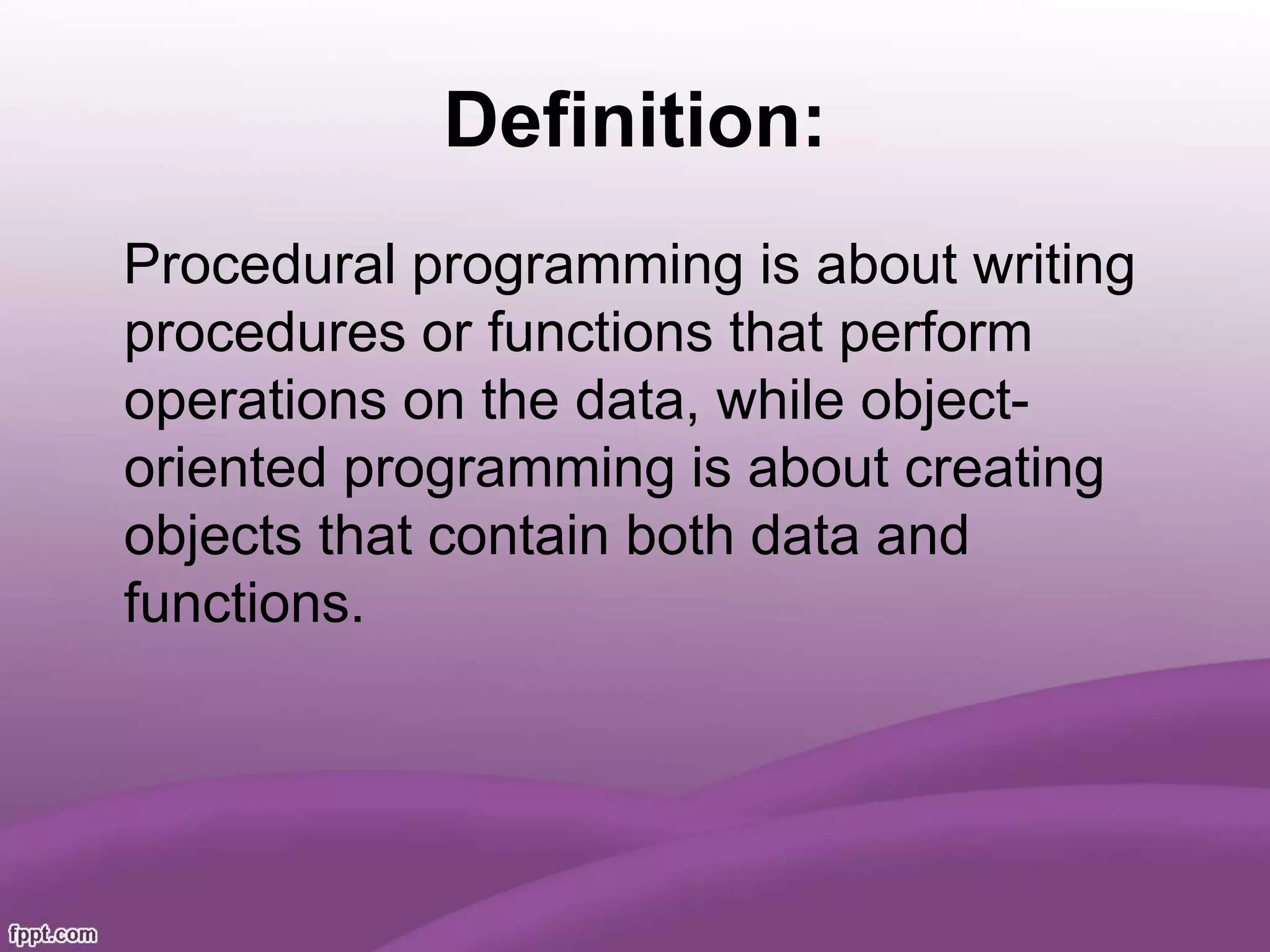 Definition:

Procedural programming is about writing procedures or functions that perform operations on the data, while object-oriented programming is about creating objects that contain both data and functions.

fppt.com